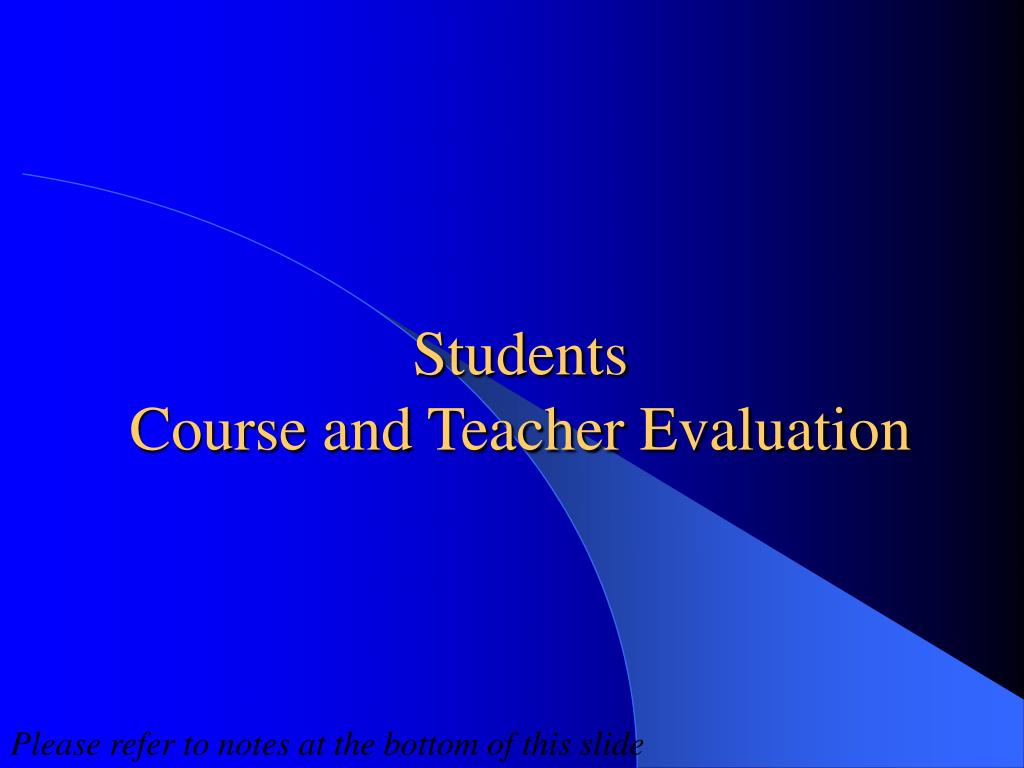 Students
Course and Teacher Evaluation

Please refer to notes at the bottom of this slide